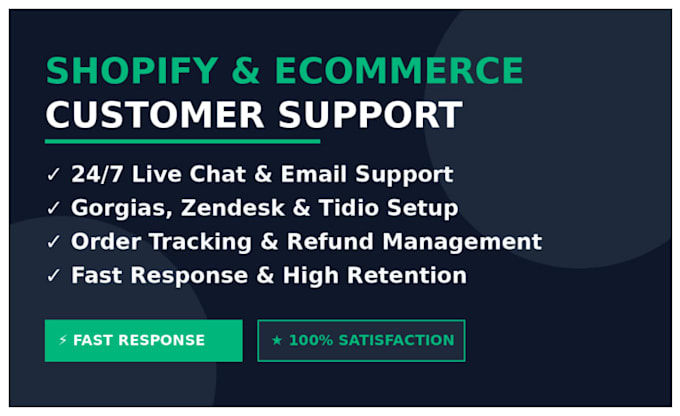 SHOPIFY & ECOMMERCE
CUSTOMER SUPPORT

✓ 24/7 Live Chat & Email Support
✓ Gorgias, Zendesk & Tidio Setup
✓ Order Tracking & Refund Management
✓ Fast Response & High Retention

⚡ FAST RESPONSE

★ 100% SATISFACTION